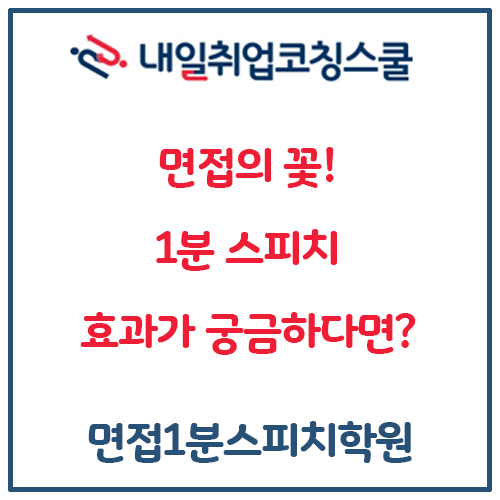 내일취업코칭스쿨

면접의 꽃!

1분 스피치

효과가 궁금하다면?

면접1분스피치학원